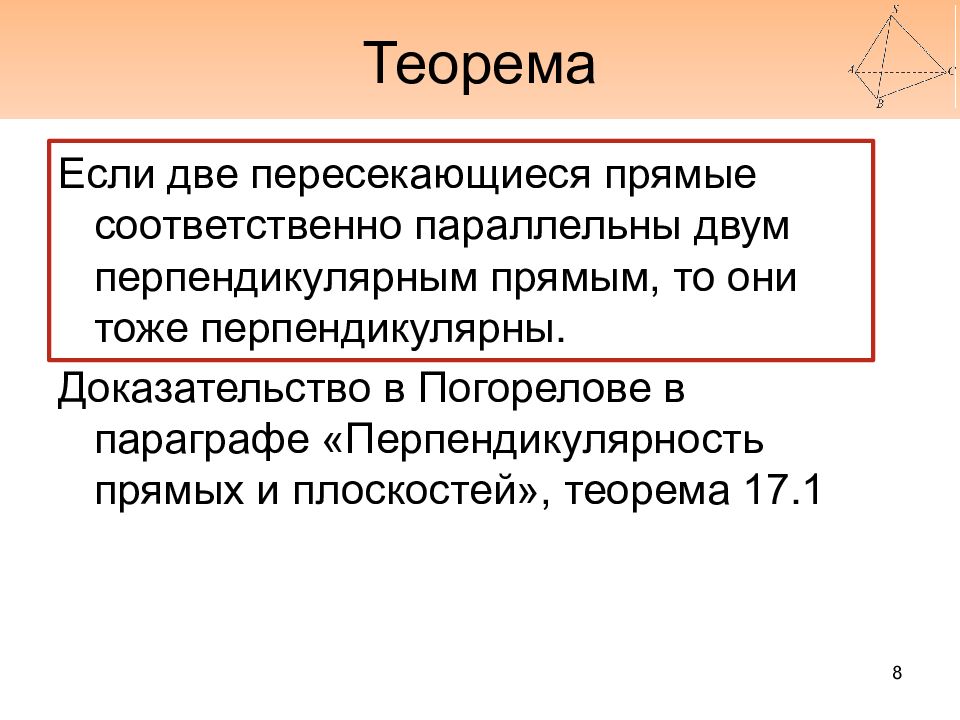 Теорема

S
A
C
B

Если две пересекающиеся прямые соответственно параллельны двум перпендикулярным прямым, то они тоже перпендикулярны.

Доказательство в Погорелове в параграфе «Перпендикулярность прямых и плоскостей», теорема 17.1

8